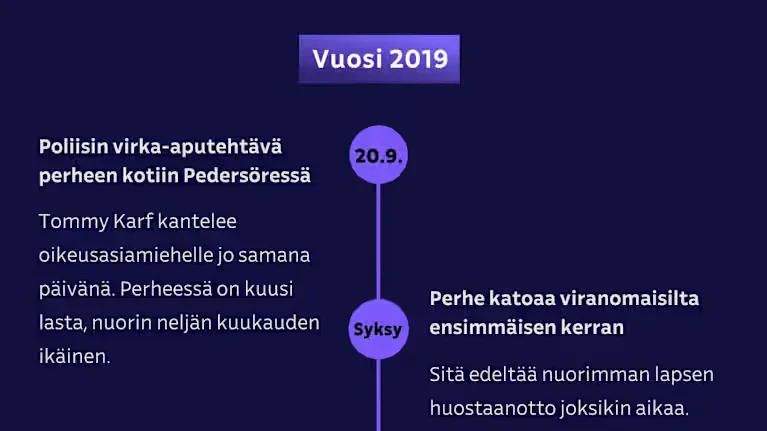 Vuosi 2019

20.9.

Poliisin virka-aputehtävä perheen kotiin Pedersöressä

Tommy Karf kantelee oikeusasiamiehelle jo samana päivänä. Perheessä on kuusi lasta, nuorin neljän kuukauden ikäinen.

Syksy

Perhe katoaa viranomaisilta ensimmäisen kerran

Sitä edeltää nuorimman lapsen huostaanotto joksikin aikaa.